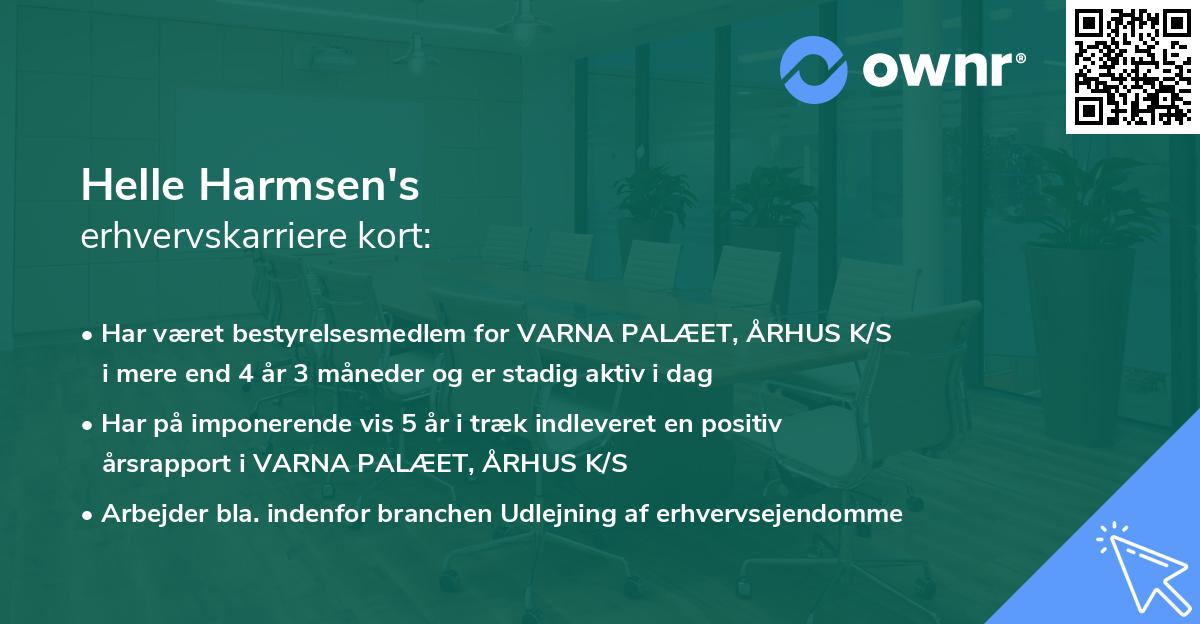 ownr®

Helle Harmsen's
erhvervskarriere kort:

• Har været bestyrelsesmedlem for VARNA PALÆET, ÅRHUS K/S i mere end 4 år 3 måneder og er stadig aktiv i dag

• Har på imponerende vis 5 år i træk indleveret en positiv årsrapport i VARNA PALÆET, ÅRHUS K/S

• Arbejder bla. indenfor branchen Udlejning af erhvervsejendomme